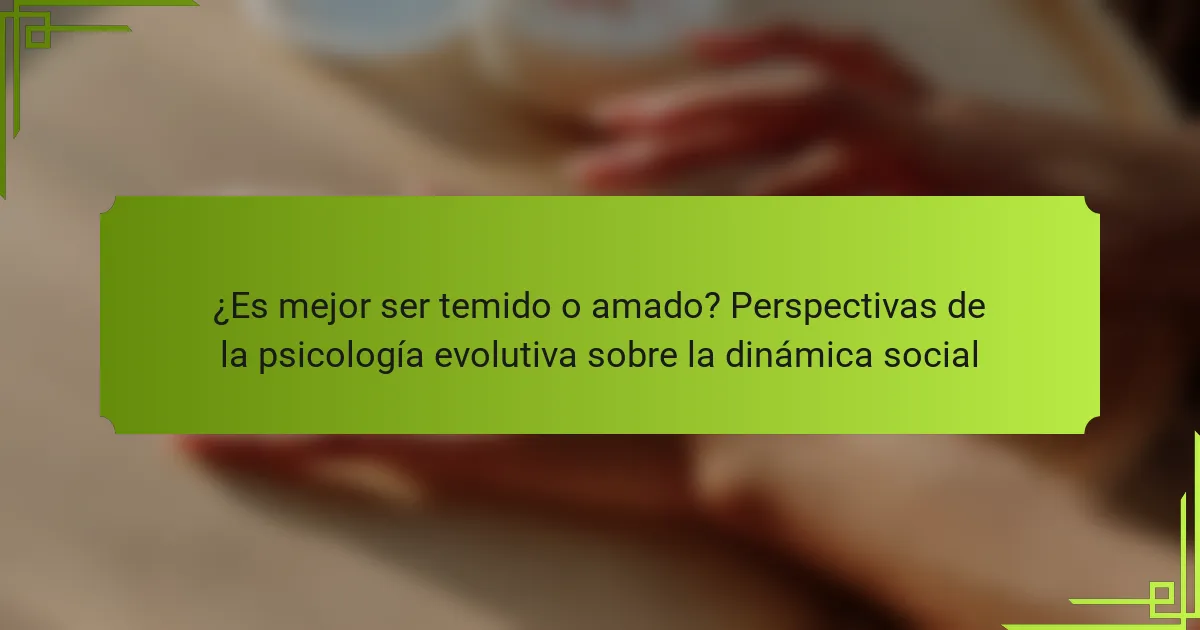 ¿Es mejor ser temido o amado? Perspectivas de la psicología evolutiva sobre la dinámica social